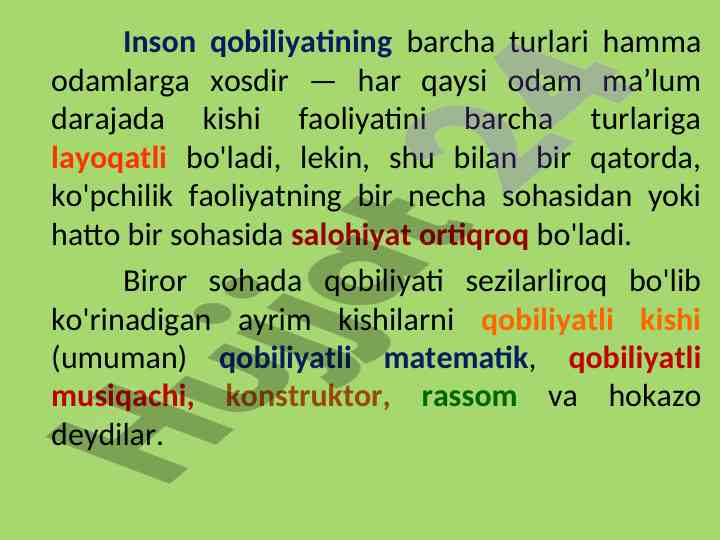 Inson qobiliyatining barcha turlari hamma odamlarga xosdir — har qaysi odam ma’lum darajada kishi faoliyatini barcha turlariga layoqatli bo'ladi, lekin, shu bilan bir qatorda, ko'pchilik faoliyatning bir necha sohasidan yoki hatto bir sohasida salohiyat ortiqroq bo'ladi.

Biror sohada qobiliyati sezilarliroq bo'lib ko'rinadigan ayrim kishilarni qobiliyatli kishi (umuman) qobiliyatli matematik, qobiliyatli musiqachi, konstruktor, rassom va hokazo deydilar.

Hujjat24